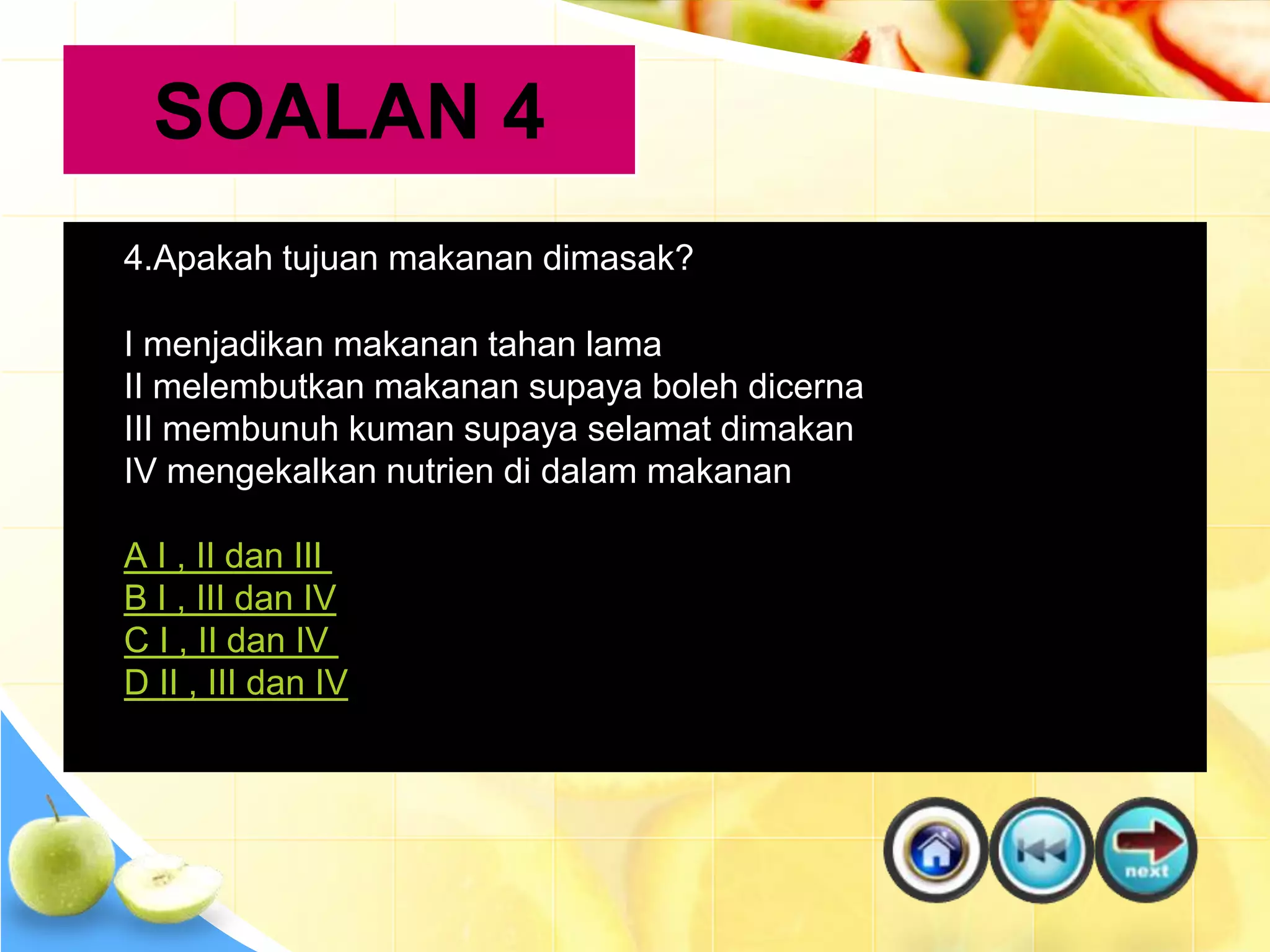 SOALAN 4

4.Apakah tujuan makanan dimasak?

I menjadikan makanan tahan lama
II melembutkan makanan supaya boleh dicerna
III membunuh kuman supaya selamat dimakan
IV mengekalkan nutrien di dalam makanan

A I , II dan III
B I , III dan IV
C I , II dan IV
D II , III dan IV

next